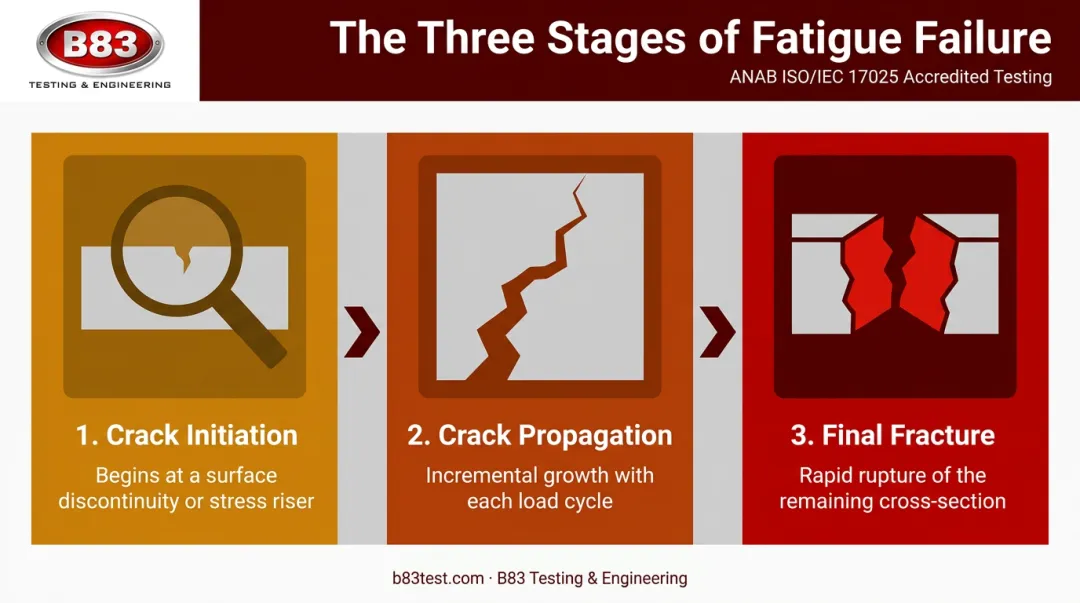 B83
TESTING & ENGINEERING

The Three Stages of Fatigue Failure
ANAB ISO/IEC 17025 Accredited Testing

1. Crack Initiation
Begins at a surface discontinuity or stress riser

2. Crack Propagation
Incremental growth with each load cycle

3. Final Fracture
Rapid rupture of the remaining cross-section

b83test.com · B83 Testing & Engineering